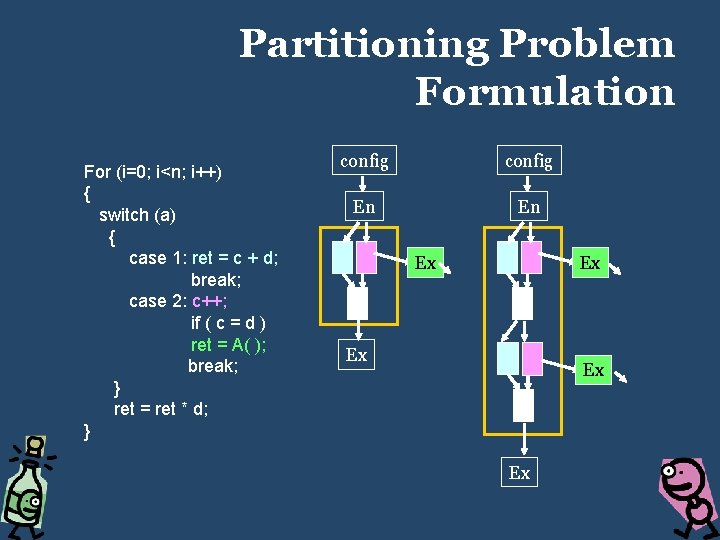 Partitioning Problem Formulation

For (i=0; i<n; i++)
{
switch (a)
{
case 1: ret = c + d;
break;
case 2: c++;
if ( c = d )
ret = A( );
break;
}
ret = ret * d;
}

config
En
Ex
Ex

config
En
Ex
Ex
Ex